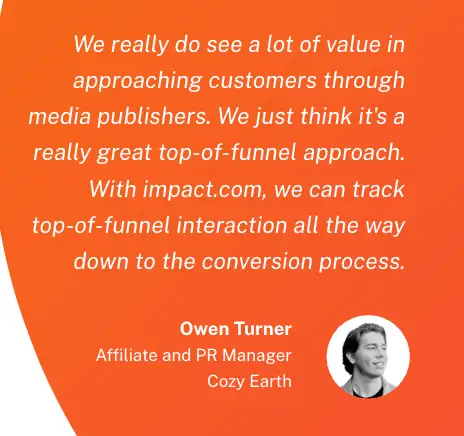 We really do see a lot of value in approaching customers through media publishers. We just think it's a really great top-of-funnel approach. With impact.com, we can track top-of-funnel interaction all the way down to the conversion process.

Owen Turner
Affiliate and PR Manager
Cozy Earth